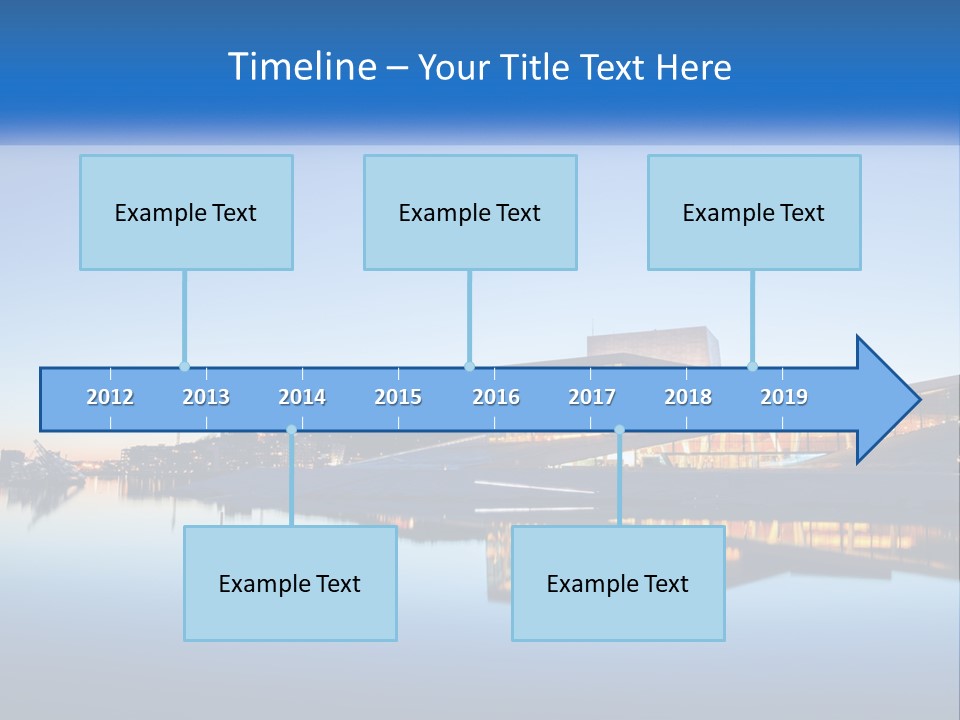 Timeline – Your Title Text Here

Example Text

Example Text

Example Text

2012 2013 2014 2015 2016 2017 2018 2019

Example Text

Example Text